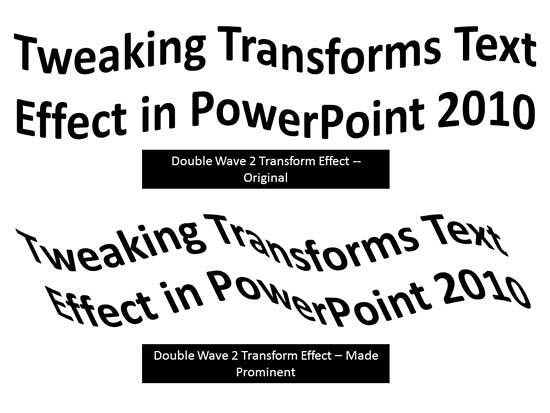 Tweaking Transforms Text Effect in PowerPoint 2010

Double Wave 2 Transform Effect -- Original

Tweaking Transforms Text Effect in PowerPoint 2010

Double Wave 2 Transform Effect – Made Prominent